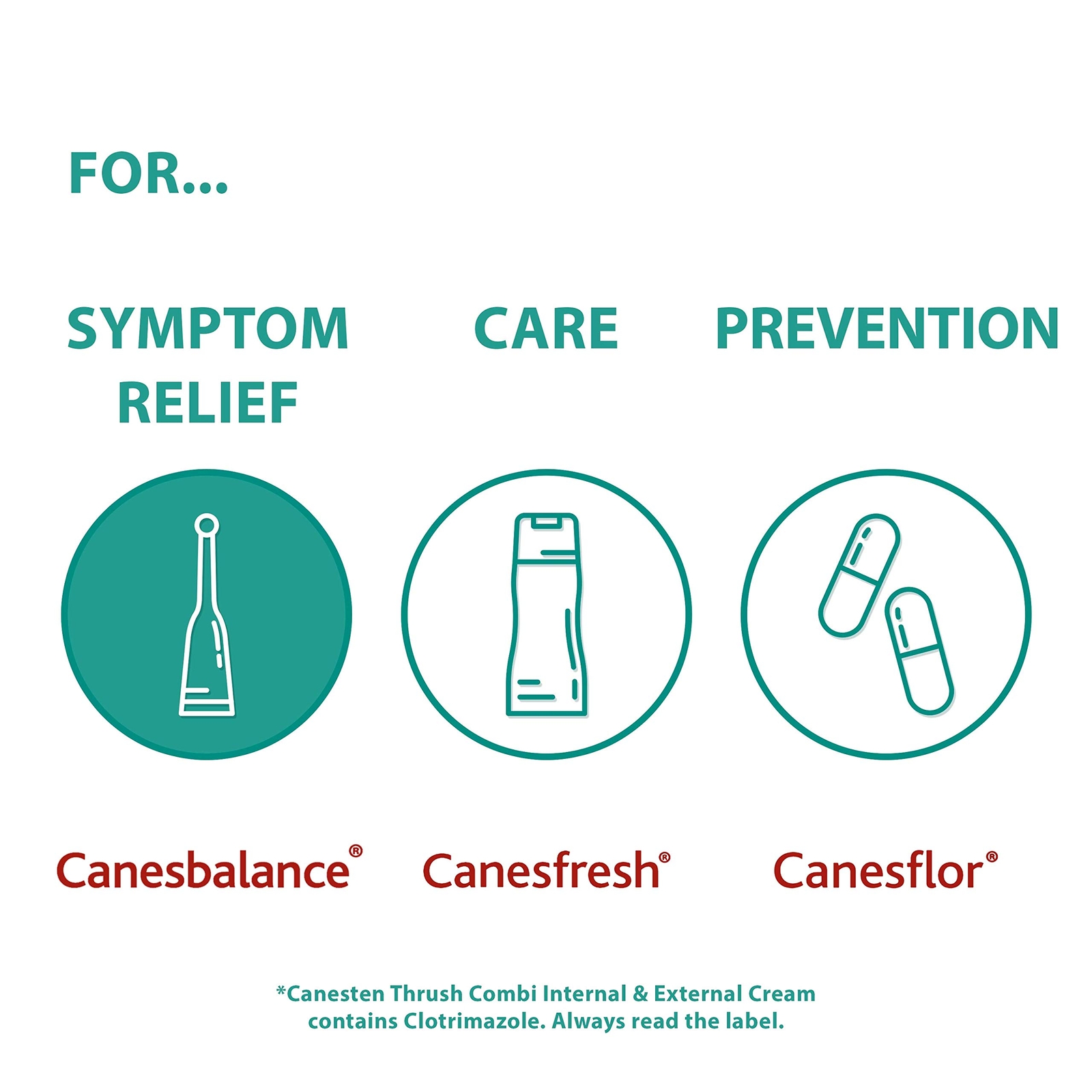 FOR...

SYMPTOM RELIEF

CARE

PREVENTION

Canesbalance®

Canesfresh®

Canesflor®

*Canesten Thrush Combi Internal & External Cream contains Clotrimazole. Always read the label.